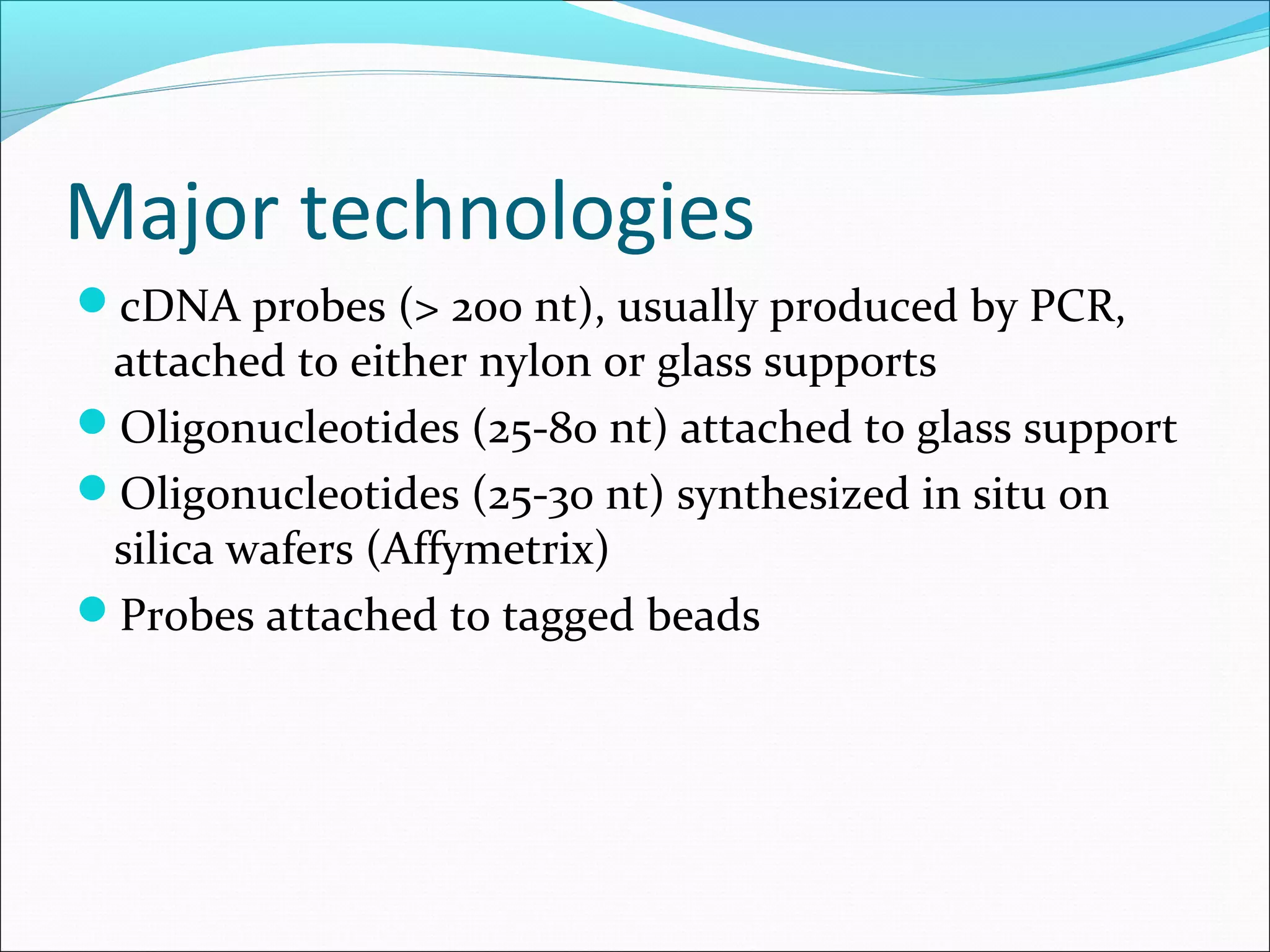 Major technologies

- cDNA probes (> 200 nt), usually produced by PCR, attached to either nylon or glass supports
- Oligonucleotides (25-80 nt) attached to glass support
- Oligonucleotides (25-30 nt) synthesized in situ on silica wafers (Affymetrix)
- Probes attached to tagged beads